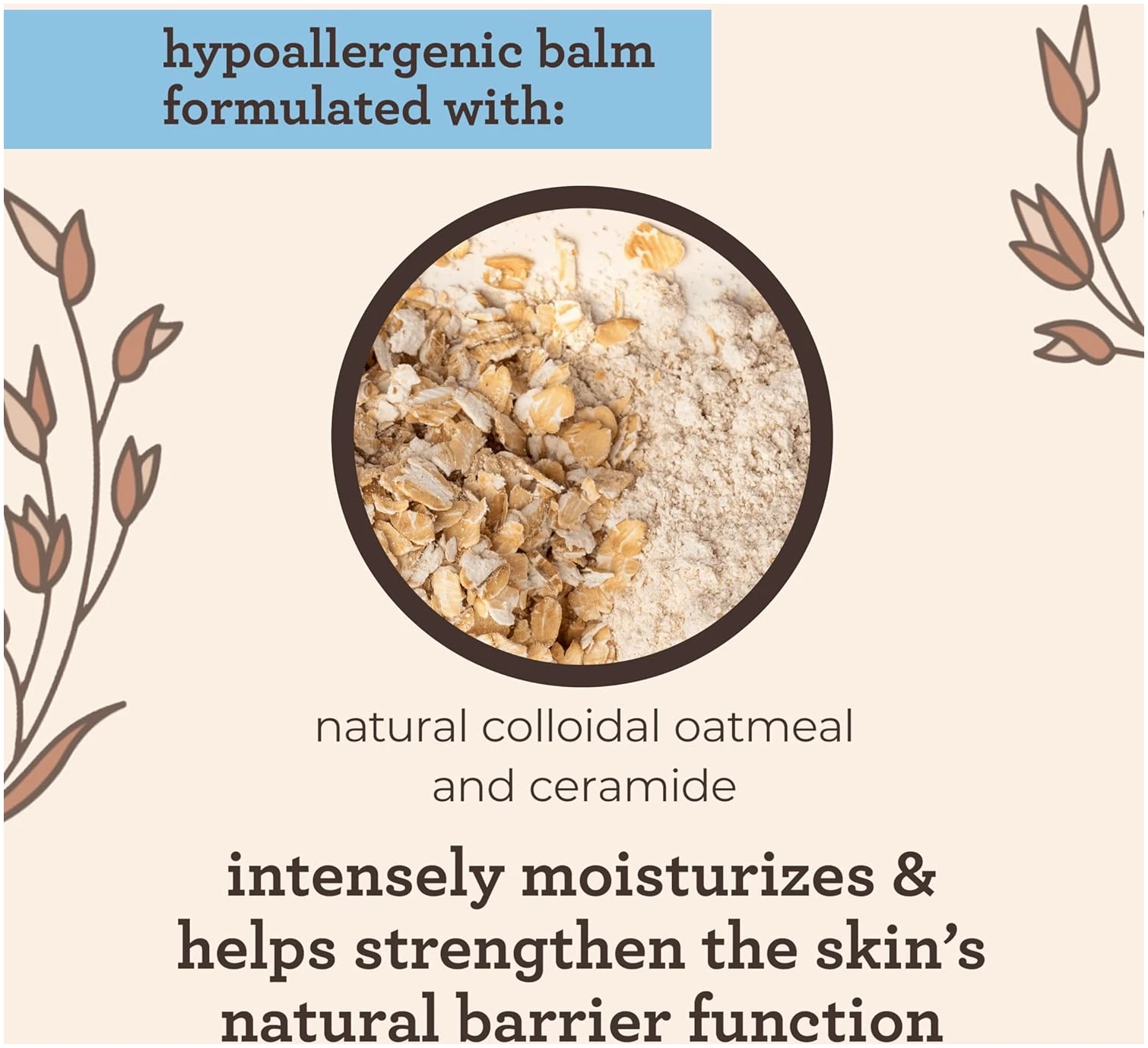 hypoallergenic balm formulated with:

natural colloidal oatmeal and ceramide

intensely moisturizes & helps strengthen the skin's natural barrier function